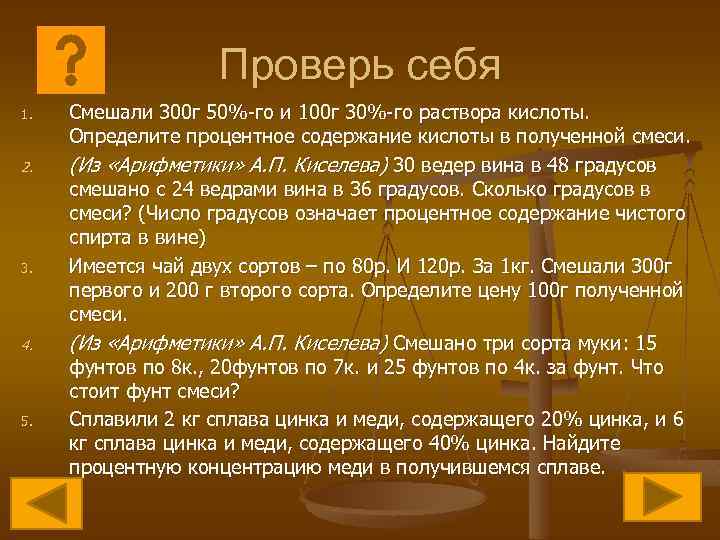 ?

Проверь себя

1. Смешали 300г 50%-го и 100г 30%-го раствора кислоты. Определите процентное содержание кислоты в полученной смеси.

2. (Из «Арифметики» А.П. Киселева) 30 ведер вина в 48 градусов смешано с 24 ведрами вина в 36 градусов. Сколько градусов в смеси? (Число градусов означает процентное содержание чистого спирта в вине)

3. Имеется чай двух сортов – по 80р. И 120р. За 1кг. Смешали 300г первого и 200 г второго сорта. Определите цену 100г полученной смеси.

4. (Из «Арифметики» А.П. Киселева) Смешано три сорта муки: 15 фунтов по 8к., 20фунтов по 7к. и 25 фунтов по 4к. за фунт. Что стоит фунт смеси?

5. Сплавили 2 кг сплава цинка и меди, содержащего 20% цинка, и 6 кг сплава цинка и меди, содержащего 40% цинка. Найдите процентную концентрацию меди в получившемся сплаве.